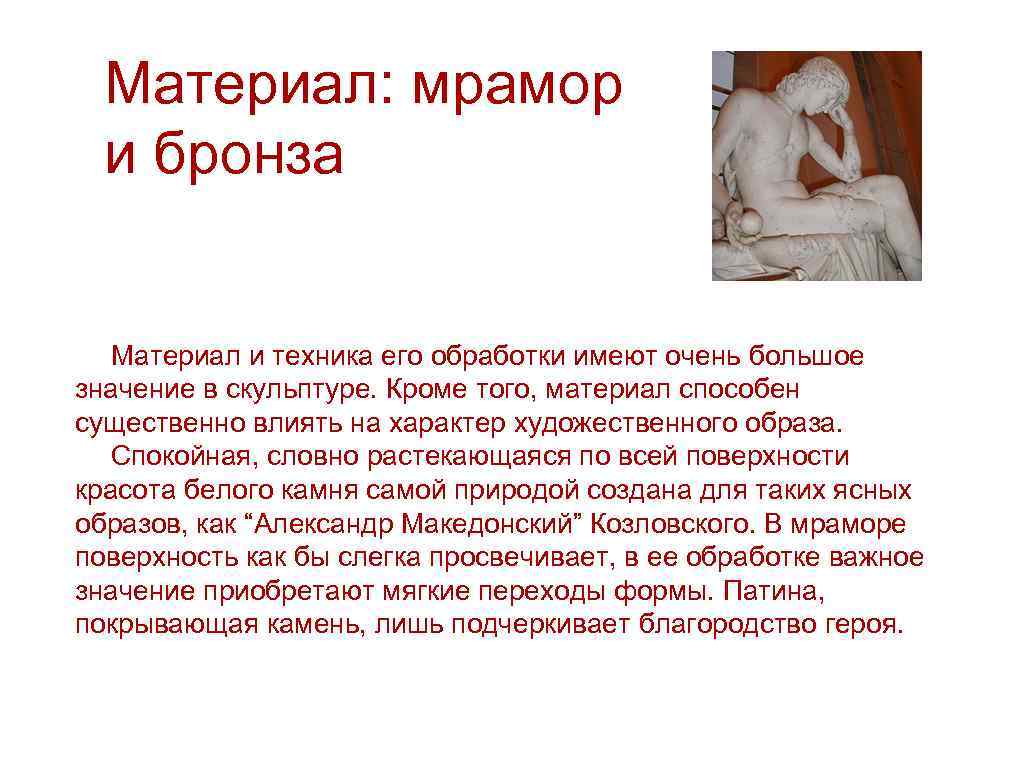 Материал: мрамор и бронза

Материал и техника его обработки имеют очень большое значение в скульптуре. Кроме того, материал способен существенно влиять на характер художественного образа.

Спокойная, словно растекающаяся по всей поверхности красота белого камня самой природой создана для таких ясных образов, как “Александр Македонский” Козловского. В мраморе поверхность как бы слегка просвечивает, в ее обработке важное значение приобретают мягкие переходы формы. Патина, покрывающая камень, лишь подчеркивает благородство героя.